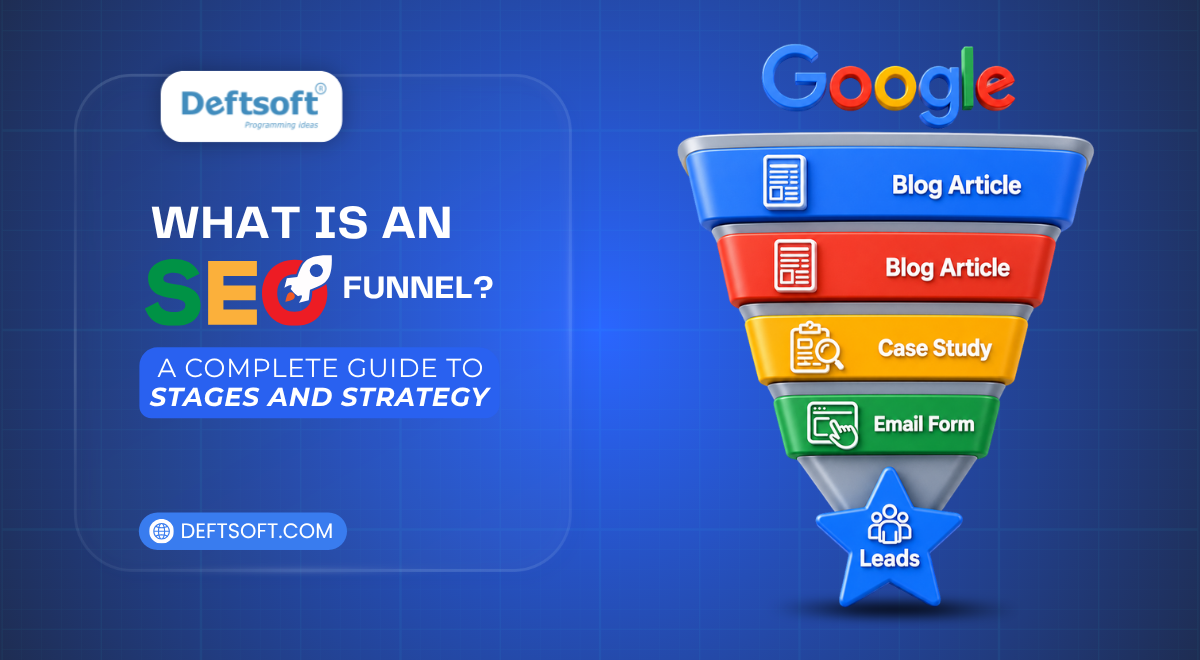 Deftsoft®
Programming ideas

WHAT IS AN SEO FUNNEL?

A COMPLETE GUIDE TO STAGES AND STRATEGY

DEFTSOFT.COM

Google

Blog Article

Blog Article

Case Study

Email Form

Leads